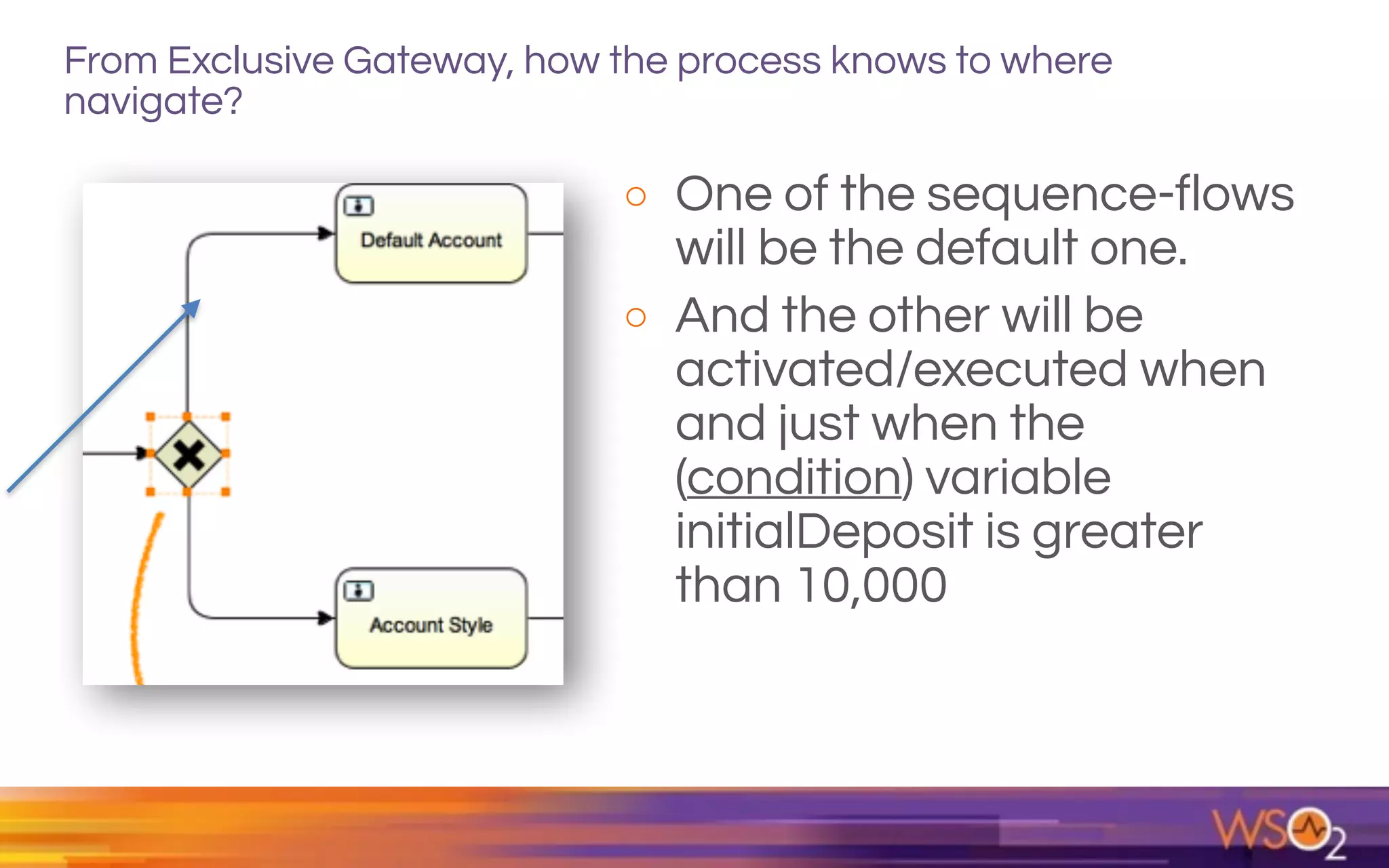 From Exclusive Gateway, how the process knows to where navigate?

Default Account

Account Style

○ One of the sequence-flows will be the default one.

○ And the other will be activated/executed when and just when the (condition) variable initialDeposit is greater than 10,000

WSO2